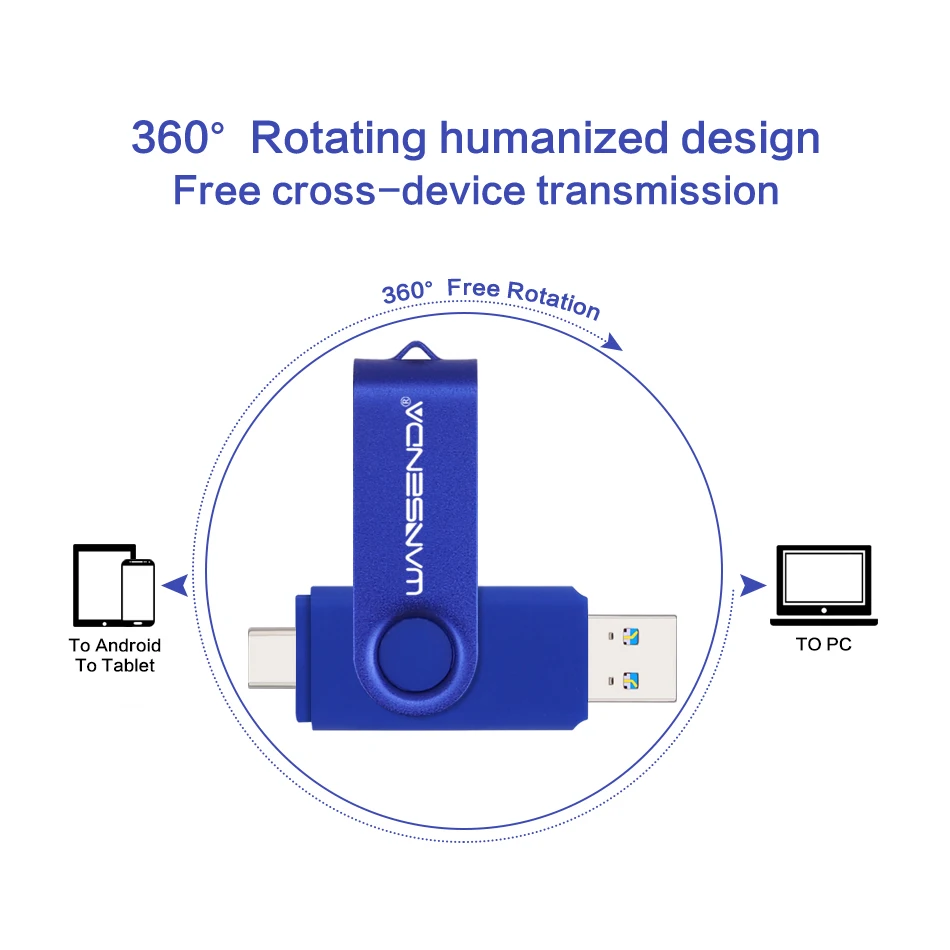 360° Rotating humanized design
Free cross-device transmission

360° Free Rotation

WANSENDA®

To Android
To Tablet

TO PC